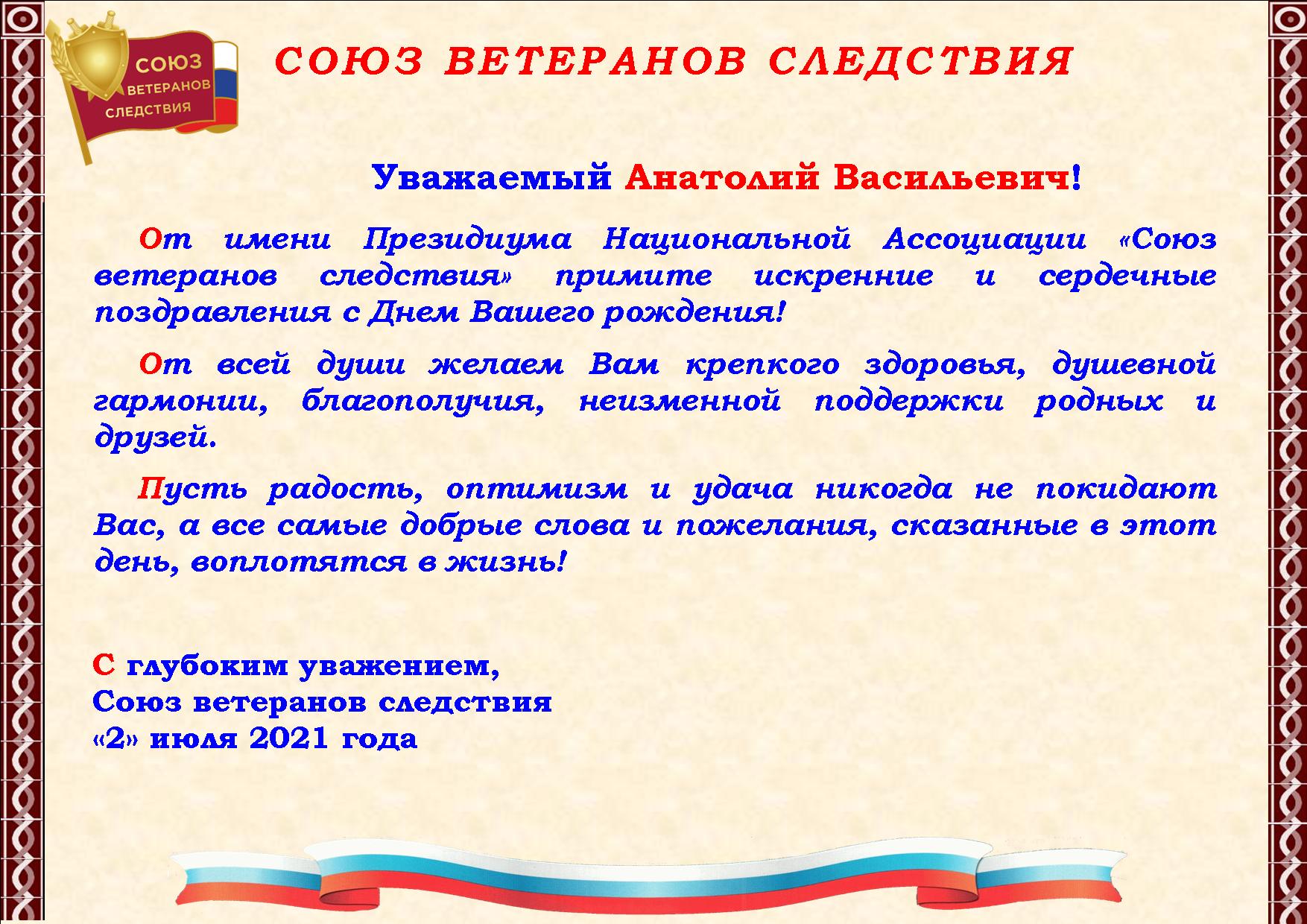 СОЮЗ ВЕТЕРАНОВ СЛЕДСТВИЯ

СОЮЗ ВЕТЕРАНОВ СЛЕДСТВИЯ

Уважаемый Анатолий Васильевич!

От имени Президиума Национальной Ассоциации «Союз ветеранов следствия» примите искренние и сердечные поздравления с Днем Вашего рождения!

От всей души желаем Вам крепкого здоровья, душевной гармонии, благополучия, неизменной поддержки родных и друзей.

Пусть радость, оптимизм и удача никогда не покидают Вас, а все самые добрые слова и пожелания, сказанные в этот день, воплотятся в жизнь!

С глубоким уважением,
Союз ветеранов следствия
«2» июля 2021 года